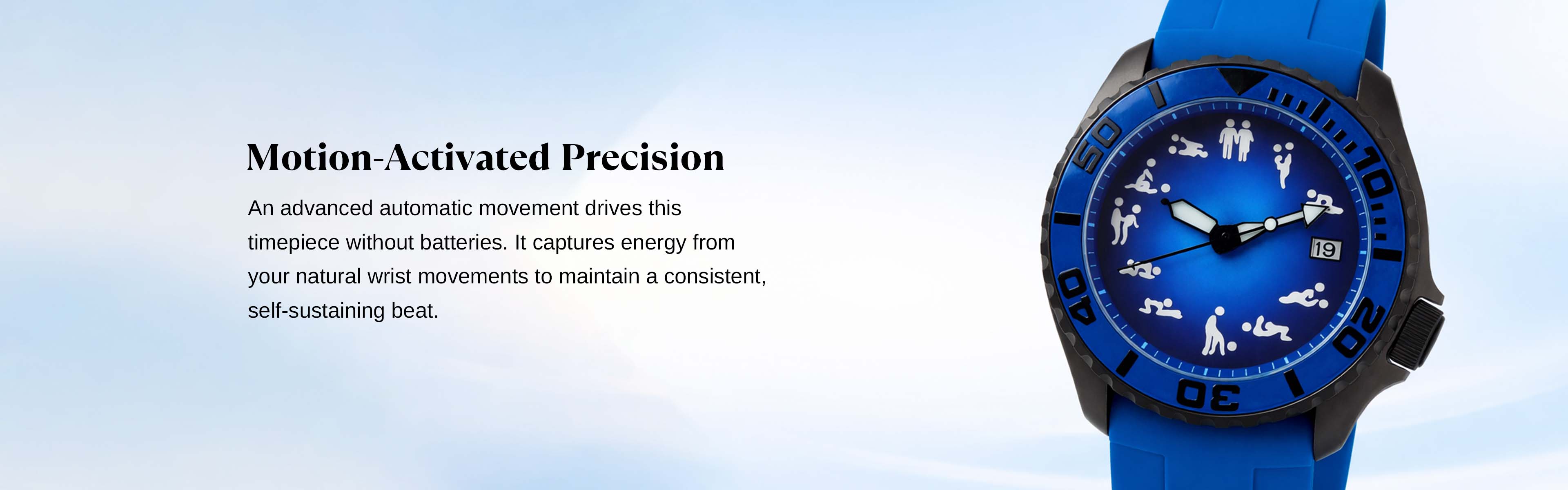 Motion-Activated Precision

An advanced automatic movement drives this timepiece without batteries. It captures energy from your natural wrist movements to maintain a consistent, self-sustaining beat.

50
10
20
30
40
19